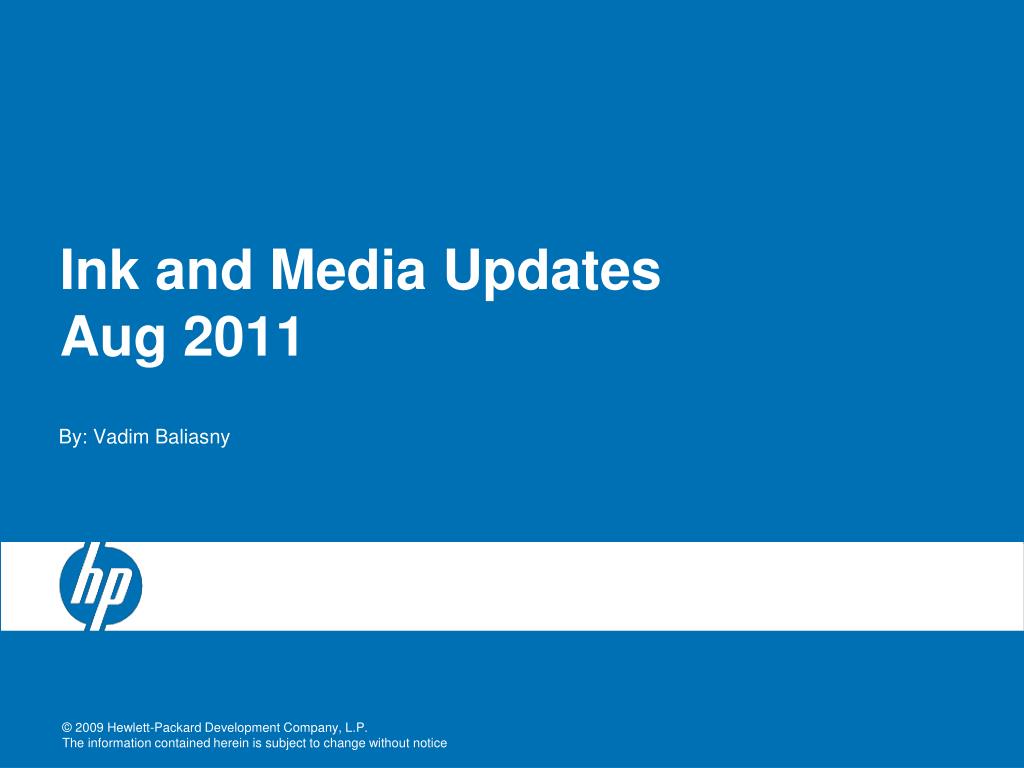 Ink and Media Updates
Aug 2011

By: Vadim Baliasny

hp

© 2009 Hewlett-Packard Development Company, L.P.
The information contained herein is subject to change without notice